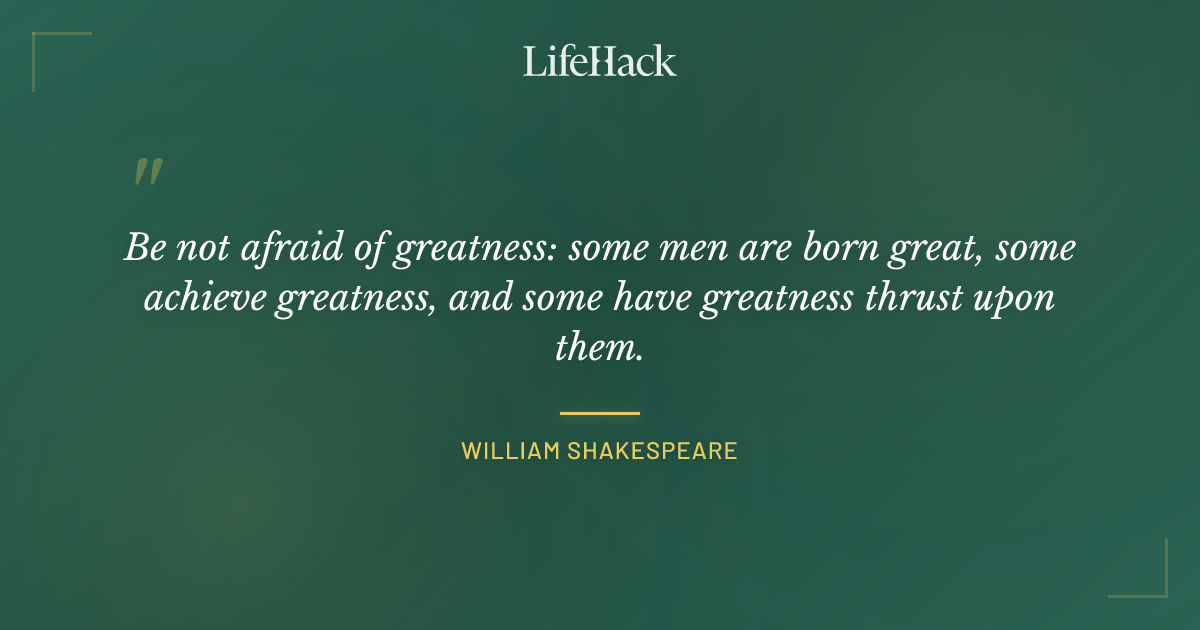 LifeHack

"

Be not afraid of greatness: some men are born great, some achieve greatness, and some have greatness thrust upon them.

WILLIAM SHAKESPEARE